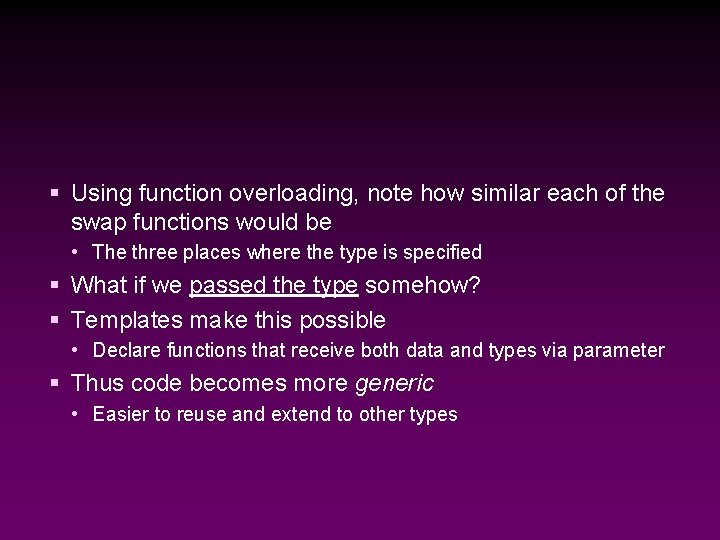 ▪ Using function overloading, note how similar each of the swap functions would be
  • The three places where the type is specified
▪ What if we passed the type somehow?
▪ Templates make this possible
  • Declare functions that receive both data and types via parameter
▪ Thus code becomes more generic
  • Easier to reuse and extend to other types